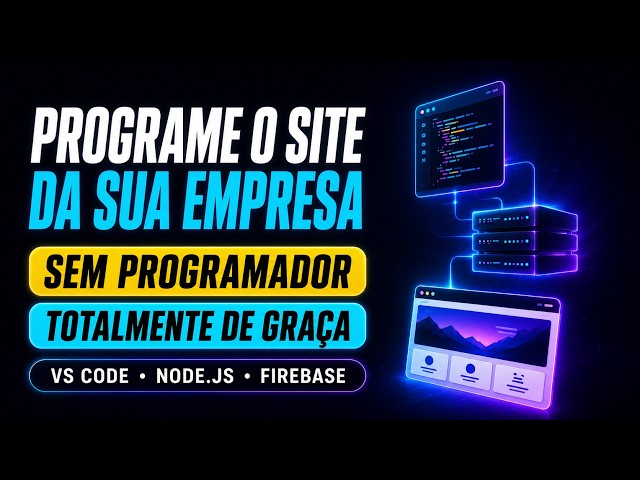 PROGRAME O SITE DA SUA EMPRESA

SEM PROGRAMADOR

TOTALMENTE DE GRAÇA

VS CODE • NODE.JS • FIREBASE